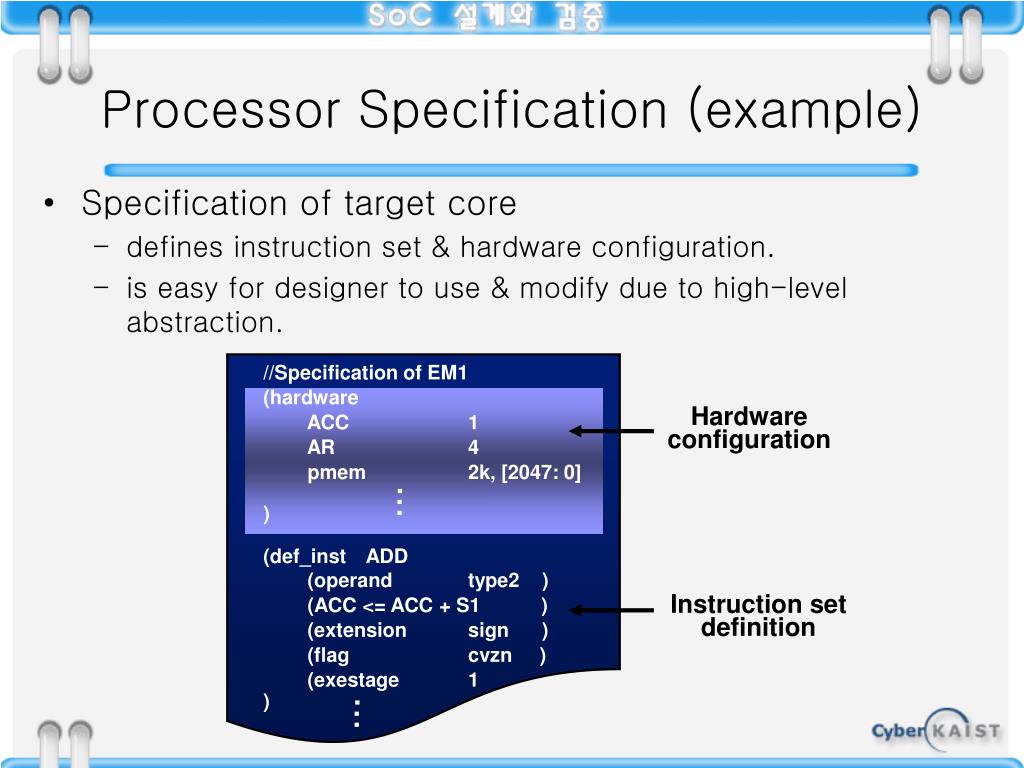 SoC 설계와 검증

Processor Specification (example)

• Specification of target core
  – defines instruction set & hardware configuration.
  – is easy for designer to use & modify due to high-level abstraction.

//Specification of EM1
(hardware
ACC 1
AR 4
pmem 2k, [2047: 0]
⋮
)

(def_inst ADD
(operand type2 )
(ACC <= ACC + S1 )
(extension sign )
(flag cvzn )
(exestage 1
)
⋮

Hardware configuration

Instruction set definition

Cyber KAIST